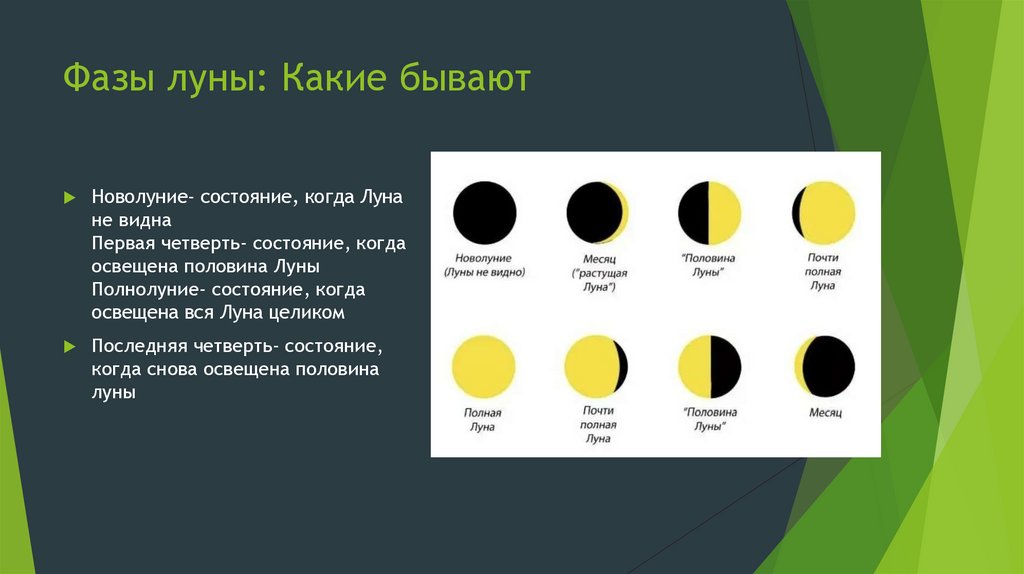 Фазы луны: Какие бывают

Новолуние- состояние, когда Луна не видна
Первая четверть- состояние, когда освещена половина Луны
Полнолуние- состояние, когда освещена вся Луна целиком

Последняя четверть- состояние, когда снова освещена половина луны

Новолуние (Луны не видно)

Месяц ("растущая Луна")

"Половина Луны"

Почти полная Луна

Полная Луна

Почти полная Луна

"Половина Луны"

Месяц